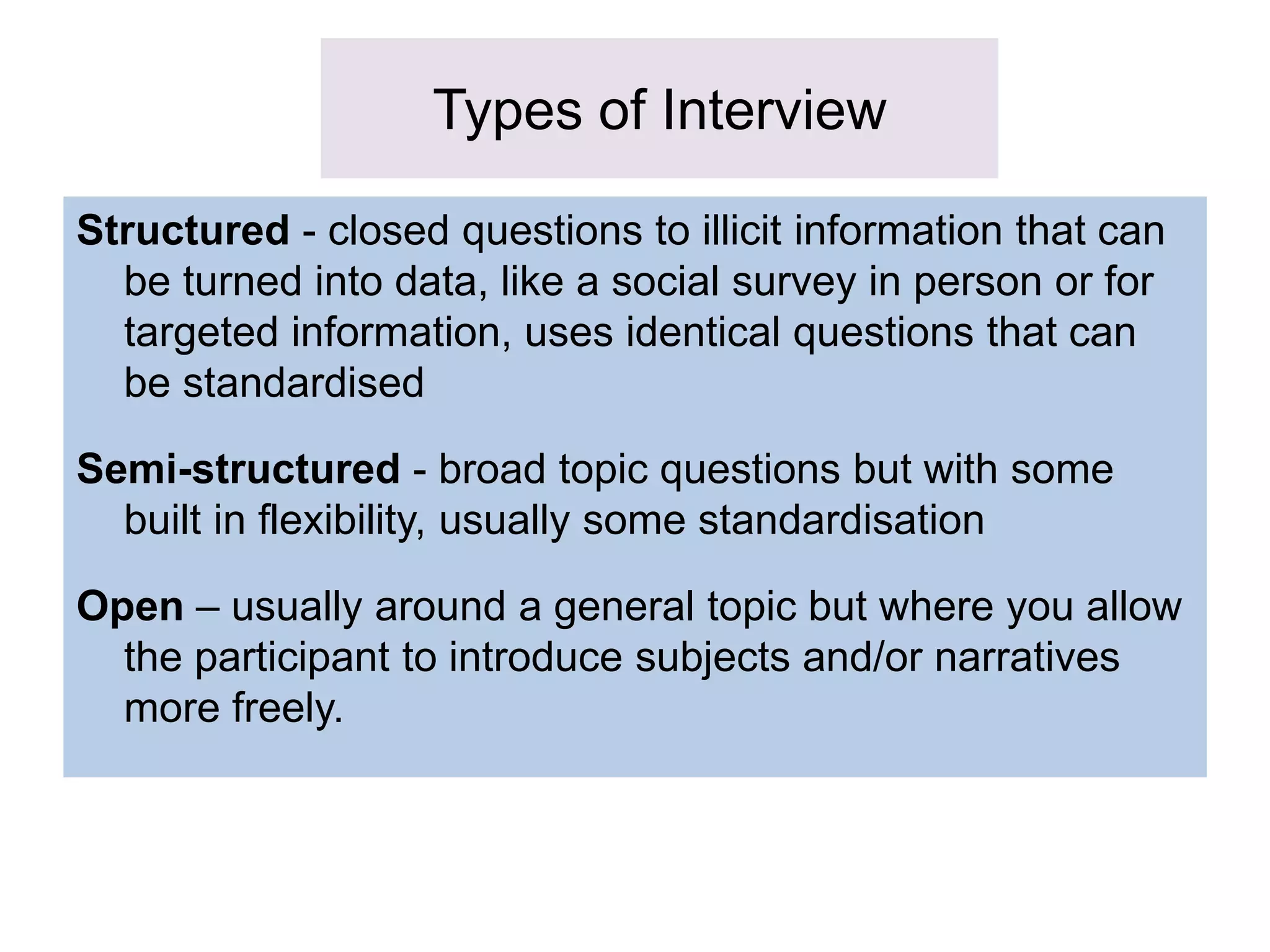 Types of Interview

Structured - closed questions to illicit information that can be turned into data, like a social survey in person or for targeted information, uses identical questions that can be standardised

Semi-structured - broad topic questions but with some built in flexibility, usually some standardisation

Open – usually around a general topic but where you allow the participant to introduce subjects and/or narratives more freely.